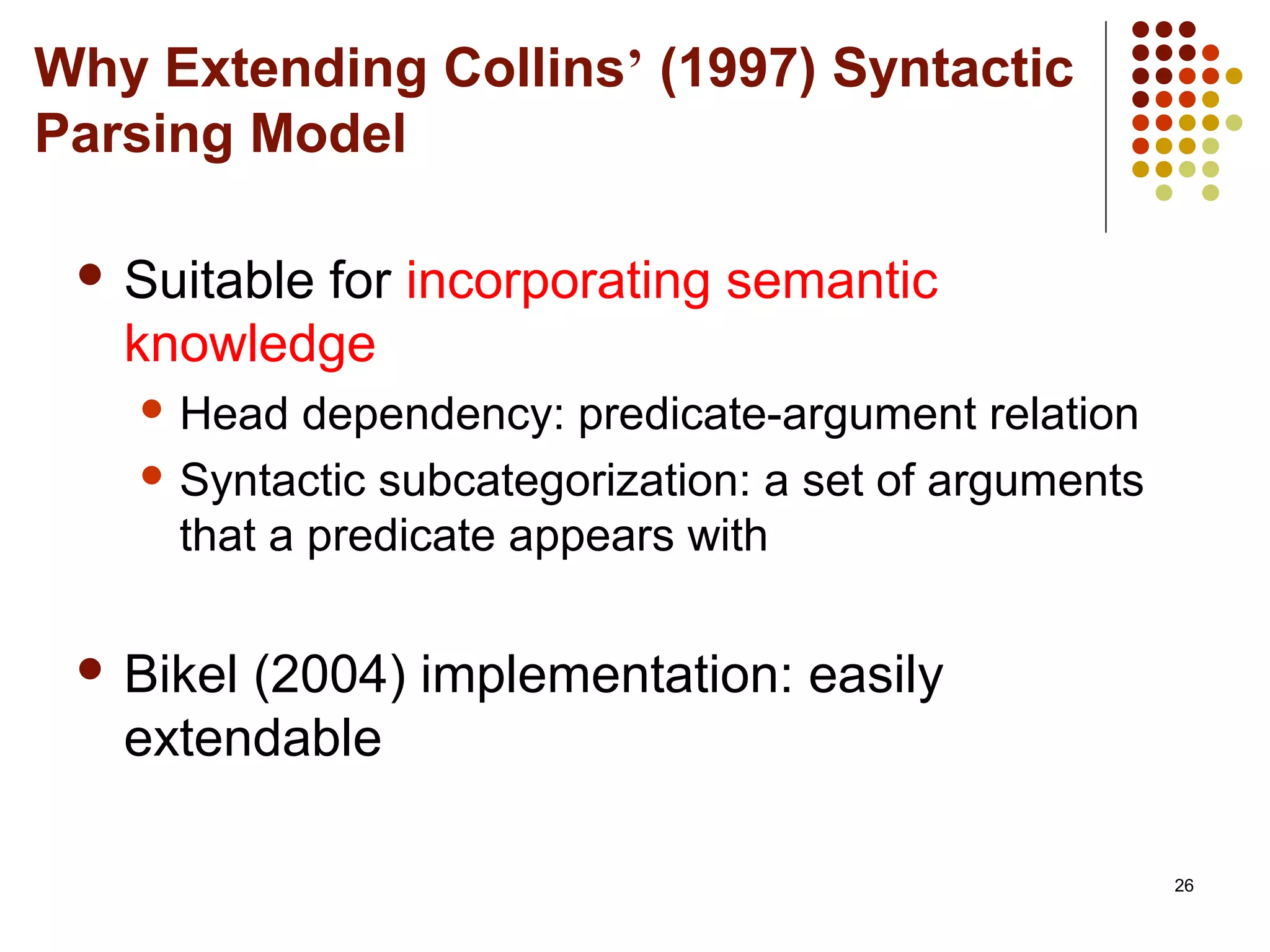 Why Extending Collins' (1997) Syntactic Parsing Model

- Suitable for incorporating semantic knowledge
  - Head dependency: predicate-argument relation
  - Syntactic subcategorization: a set of arguments that a predicate appears with

- Bikel (2004) implementation: easily extendable

26